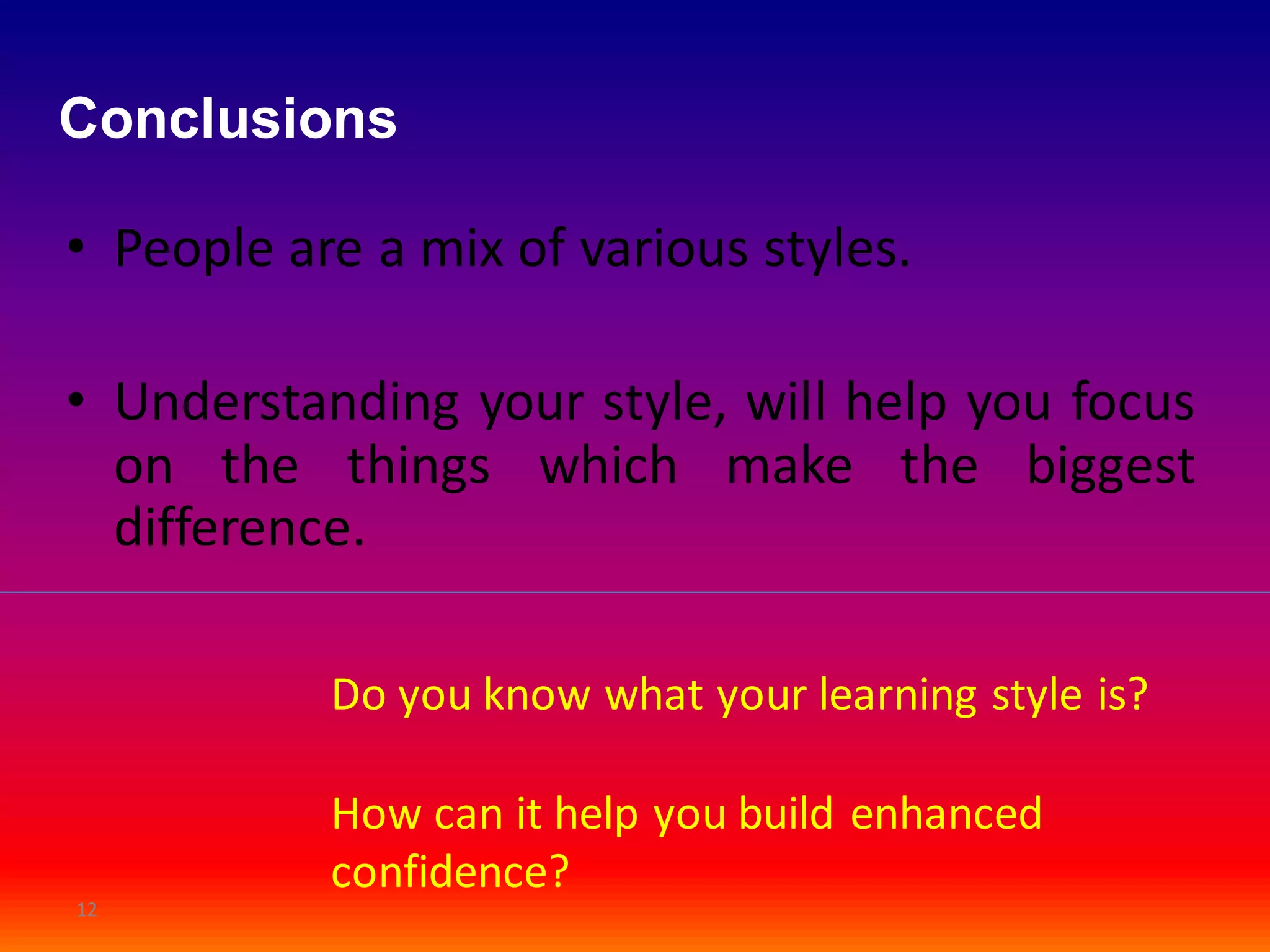 Conclusions

• People are a mix of various styles.

• Understanding your style, will help you focus on the things which make the biggest difference.

Do you know what your learning style is?

How can it help you build enhanced confidence?

12